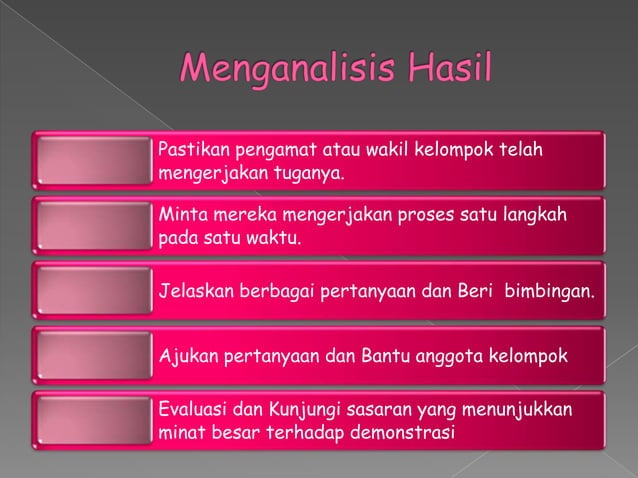 Menganalisis Hasil

Pastikan pengamat atau wakil kelompok telah mengerjakan tuganya.

Minta mereka mengerjakan proses satu langkah pada satu waktu.

Jelaskan berbagai pertanyaan dan Beri bimbingan.

Ajukan pertanyaan dan Bantu anggota kelompok

Evaluasi dan Kunjungi sasaran yang menunjukkan minat besar terhadap demonstrasi